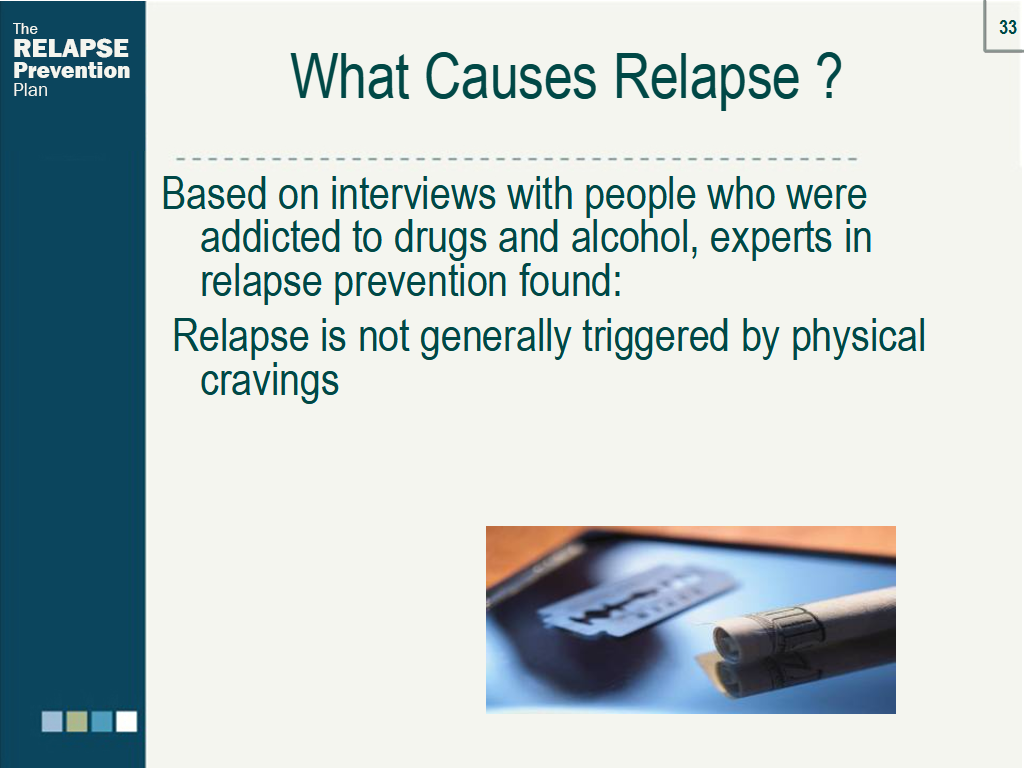 The
RELAPSE
Prevention
Plan

33

What Causes Relapse ?

Based on interviews with people who were addicted to drugs and alcohol, experts in relapse prevention found:

Relapse is not generally triggered by physical cravings